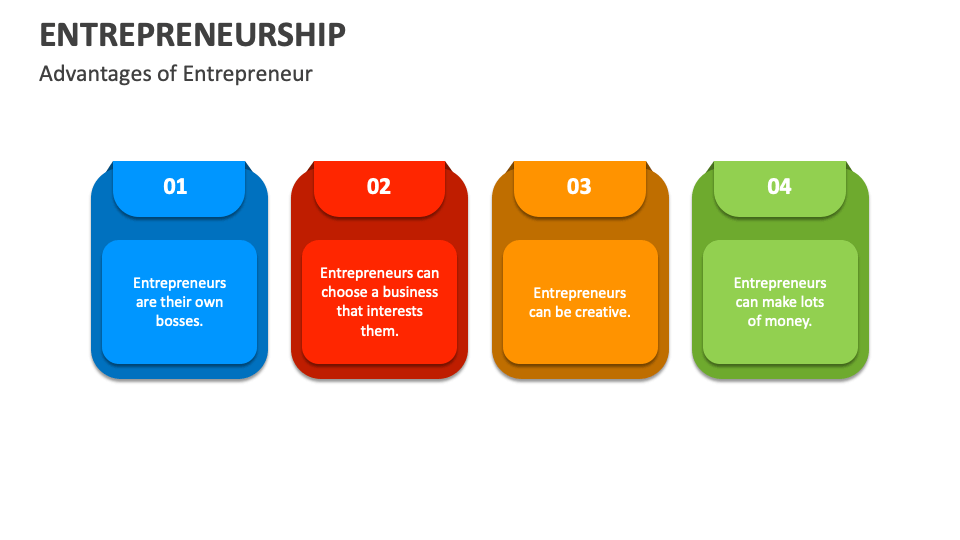 ENTREPRENEURSHIP

Advantages of Entrepreneur

01

Entrepreneurs are their own bosses.

02

Entrepreneurs can choose a business that interests them.

03

Entrepreneurs can be creative.

04

Entrepreneurs can make lots of money.